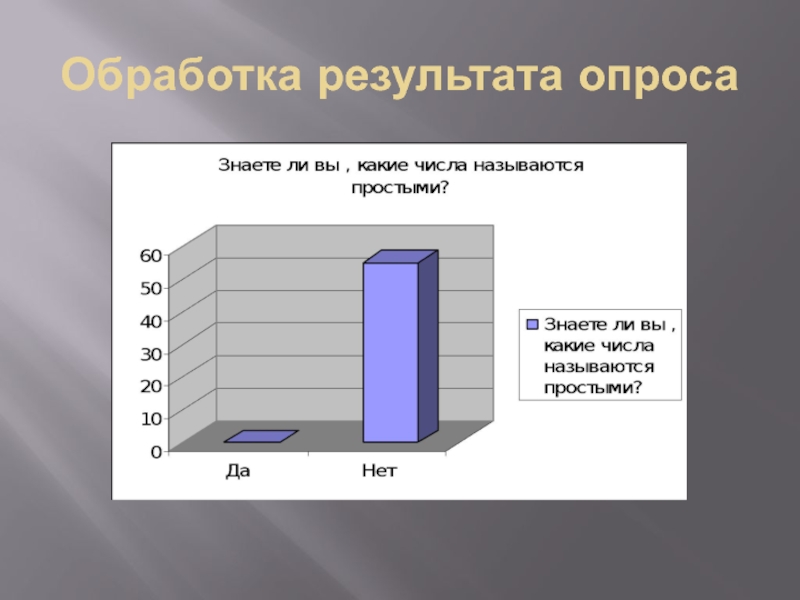 Обработка результата опроса

Знаете ли вы , какие числа называются простыми?

60
50
40
30
20
10
0

Да
Нет

Знаете ли вы , какие числа называются простыми?